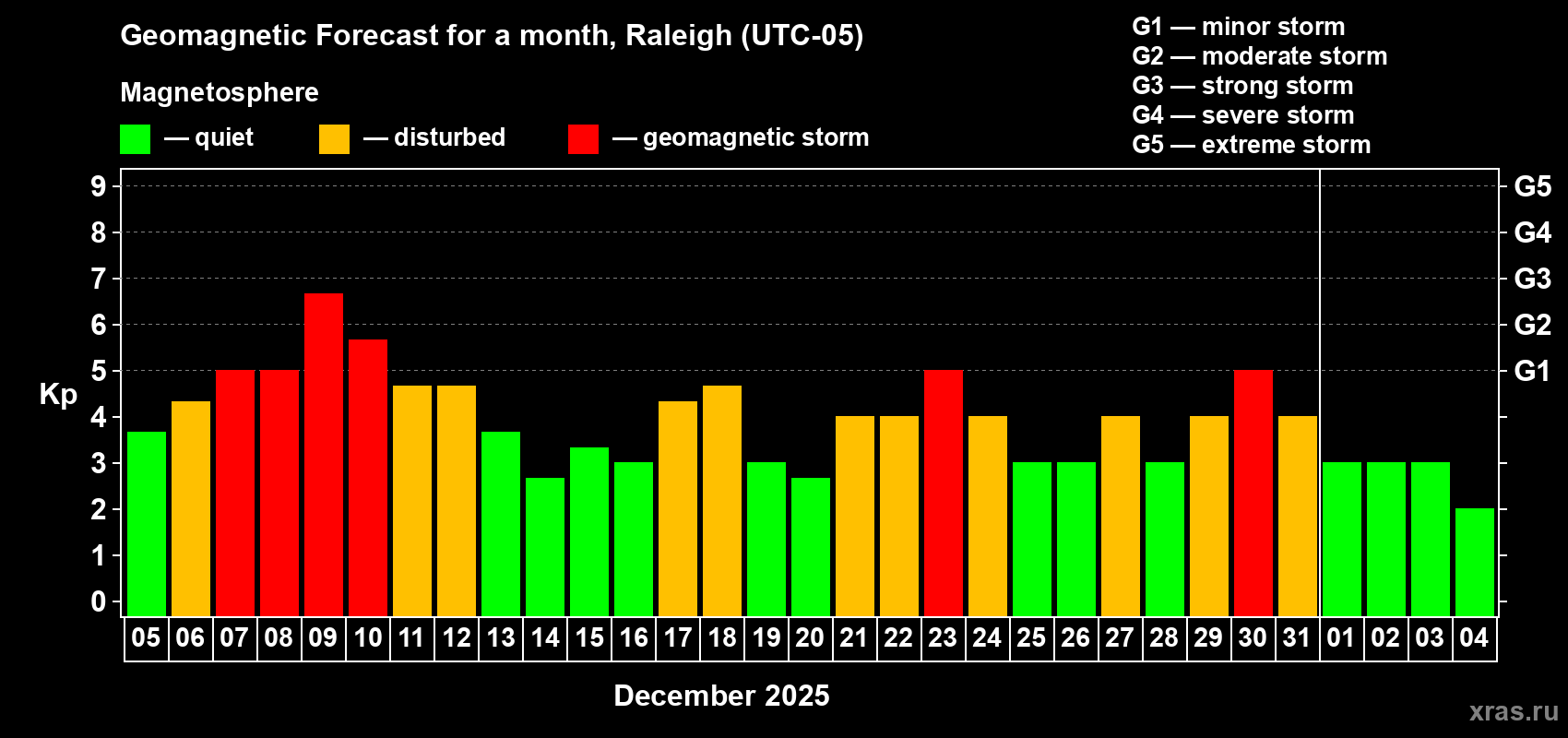 Geomagnetic Forecast for a month, Raleigh (UTC-05)

Magnetosphere

— quiet — disturbed — geomagnetic storm

G1 — minor storm
G2 — moderate storm
G3 — strong storm
G4 — severe storm
G5 — extreme storm

Kp

9
8
7
6
5
4
3
2
1
0

G5
G4
G3
G2
G1

05 06 07 08 09 10 11 12 13 14 15 16 17 18 19 20 21 22 23 24 25 26 27 28 29 30 31 01 02 03 04

December 2025

xras.ru